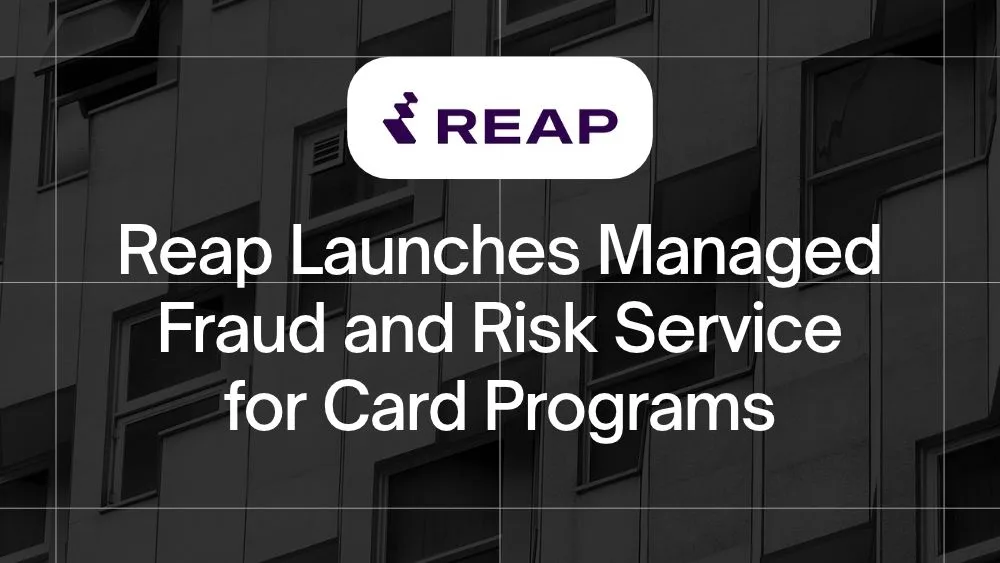 REAP

Reap Launches Managed Fraud and Risk Service for Card Programs